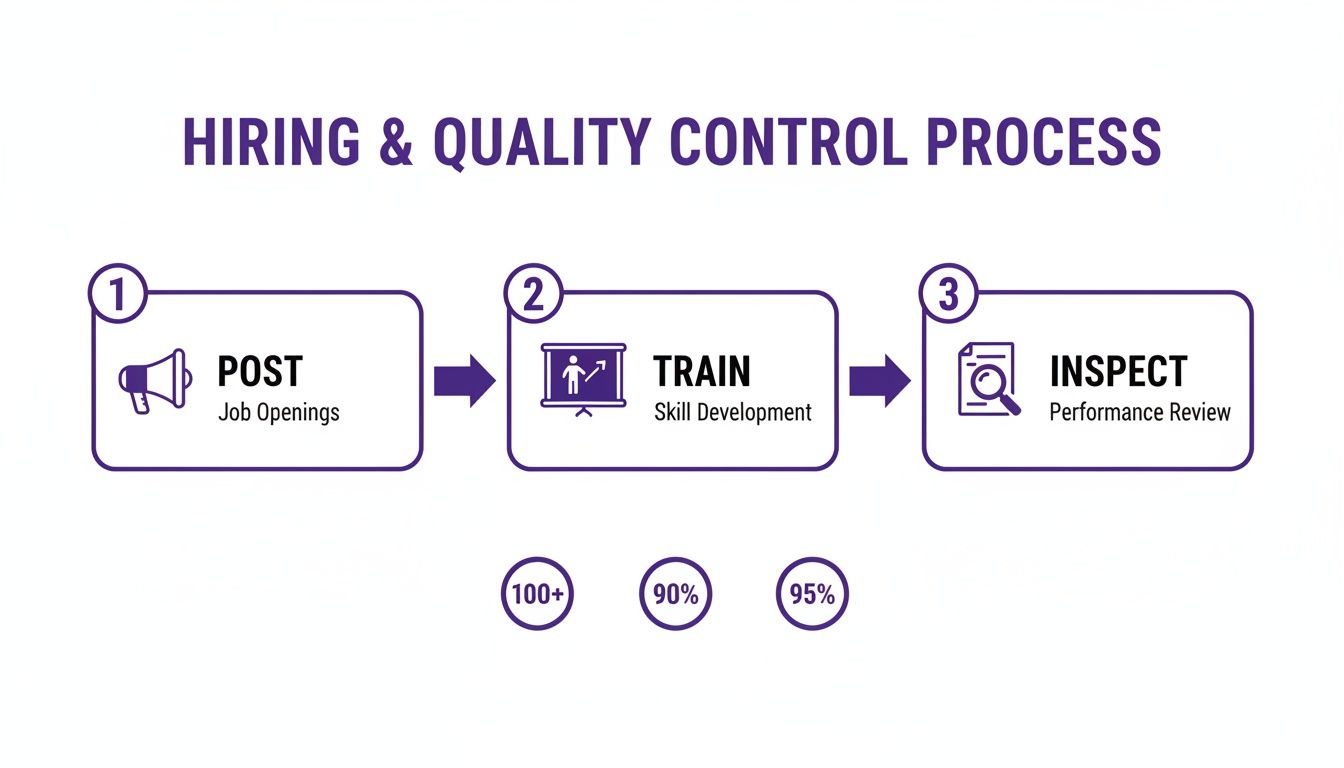 HIRING & QUALITY CONTROL PROCESS

1
POST
Job Openings

2
TRAIN
Skill Development

3
INSPECT
Performance Review

100+

90%

95%